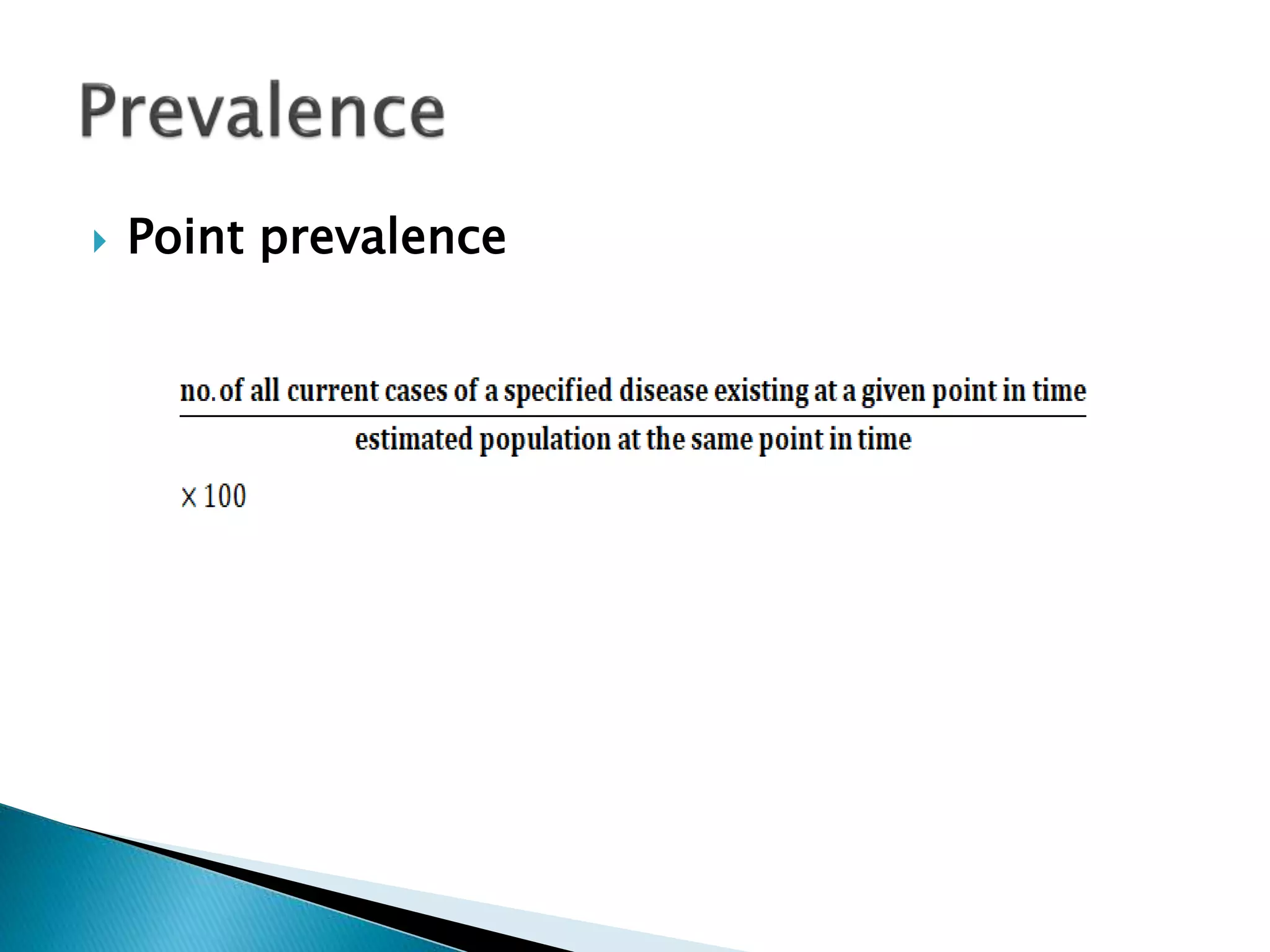 Prevalence

Point prevalence

$\frac{\text{no. of all current cases of a specified disease existing at a given point in time}}{\text{estimated population at the same point in time}}$

$\times 100$